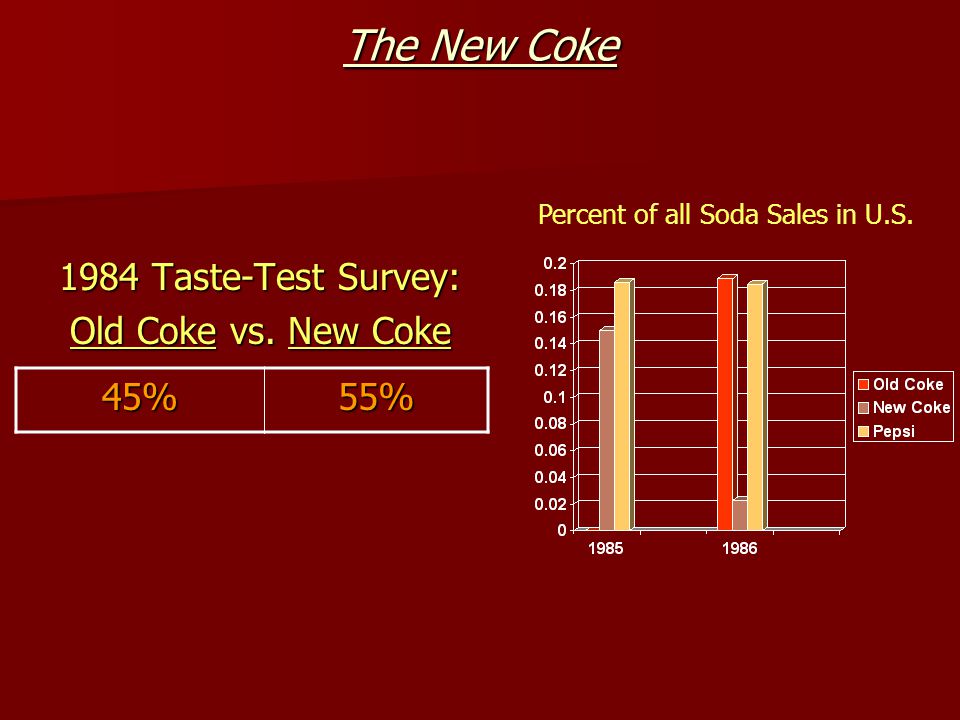 The New Coke

1984 Taste-Test Survey:
Old Coke vs. New Coke

| 45% | 55% |
|---|---|

Percent of all Soda Sales in U.S.

0.2
0.18
0.16
0.14
0.12
0.1
0.08
0.06
0.04
0.02
0

1985
1986

Old Coke
New Coke
Pepsi